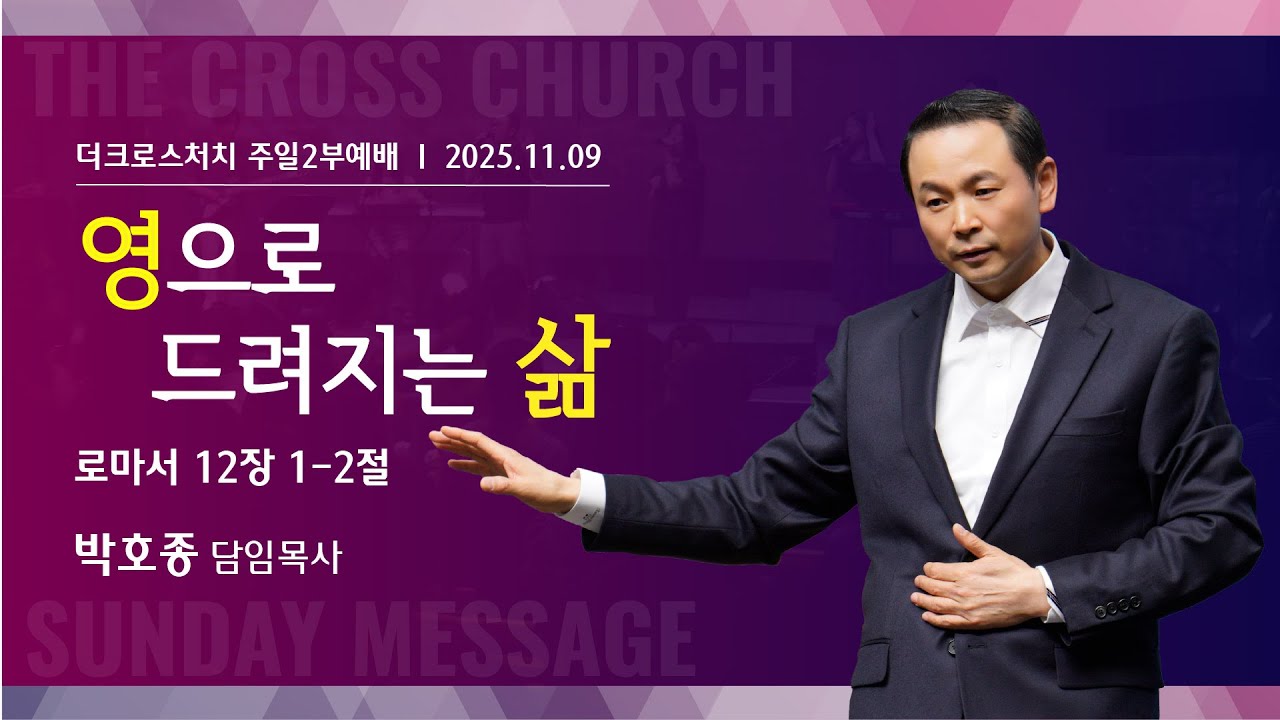 THE CROSS CHURCH

더크로스처치 주일2부예배 | 2025.11.09

영으로
드려지는 삶

로마서 12장 1-2절

박호종 담임목사

SUNDAY MESSAGE